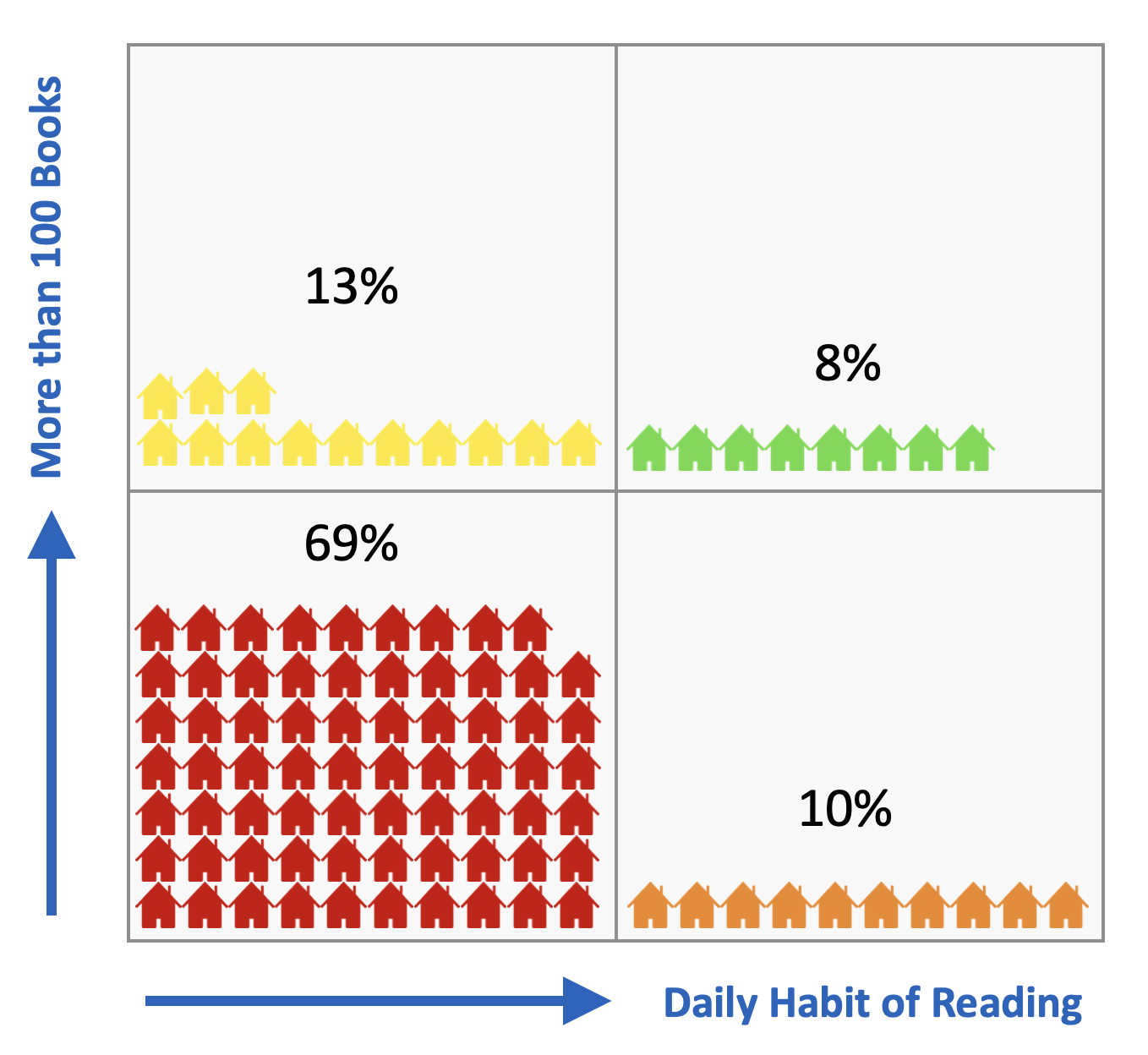 More than 100 Books

13%

8%

69%

10%

Daily Habit of Reading